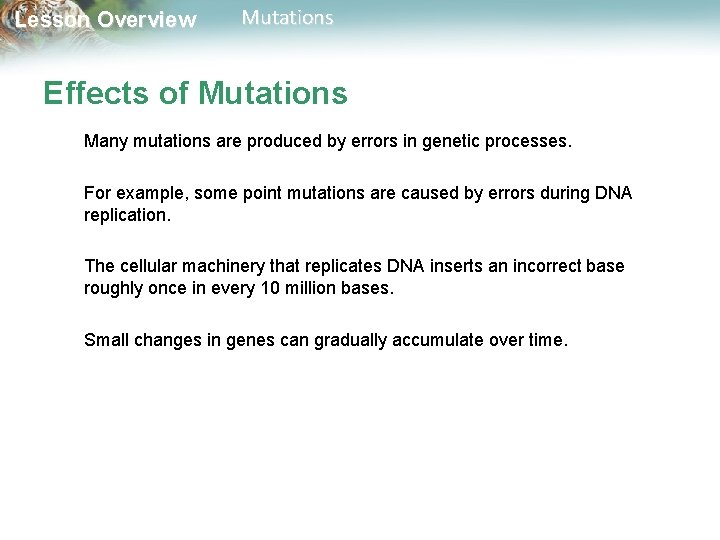 Lesson Overview Mutations

Effects of Mutations

Many mutations are produced by errors in genetic processes.

For example, some point mutations are caused by errors during DNA replication.

The cellular machinery that replicates DNA inserts an incorrect base roughly once in every 10 million bases.

Small changes in genes can gradually accumulate over time.